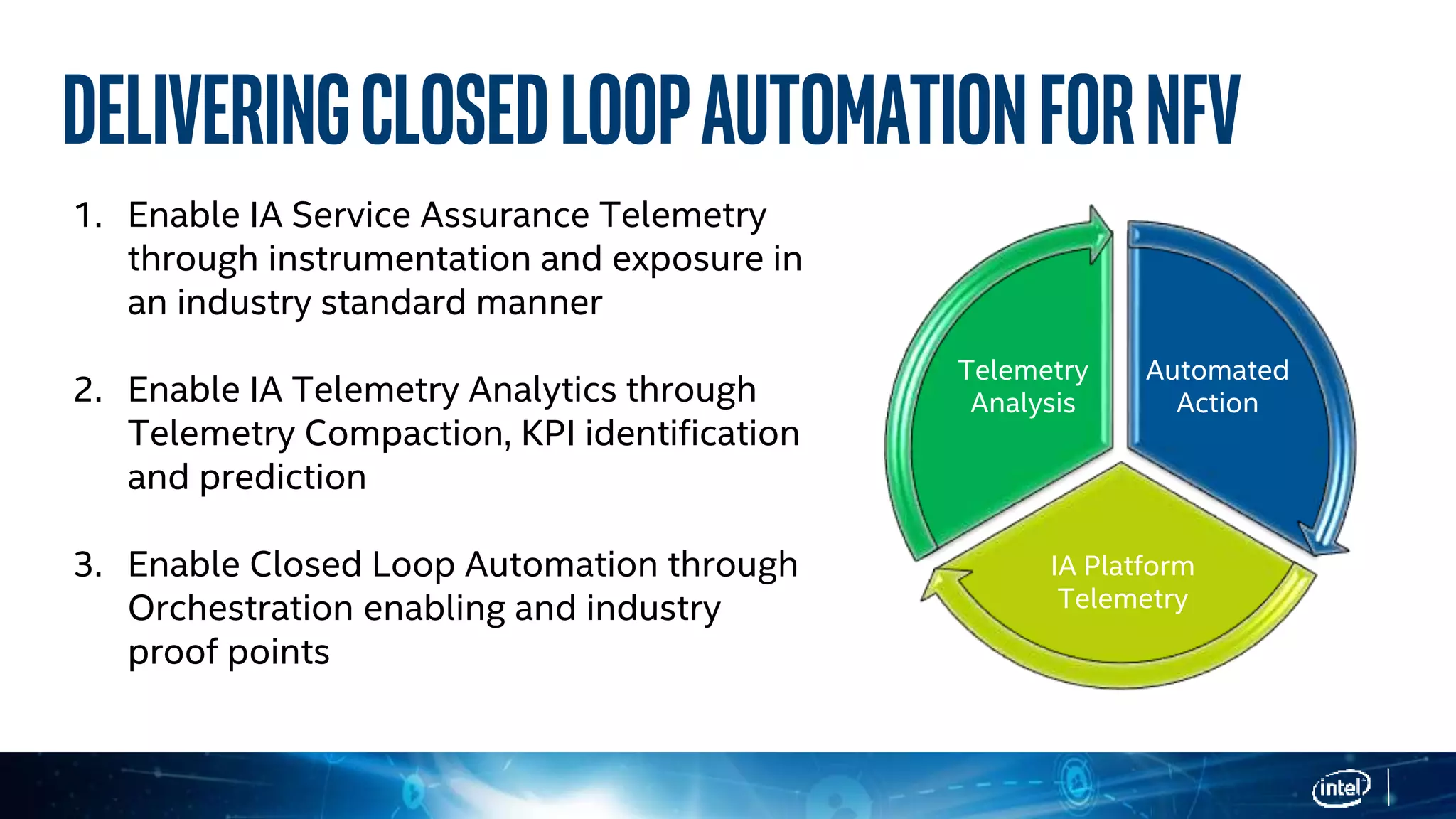 DELIVERING CLOSED LOOP AUTOMATION FOR NFV

1. Enable IA Service Assurance Telemetry through instrumentation and exposure in an industry standard manner

2. Enable IA Telemetry Analytics through Telemetry Compaction, KPI identification and prediction

3. Enable Closed Loop Automation through Orchestration enabling and industry proof points

Telemetry Analysis

Automated Action

IA Platform Telemetry

intel